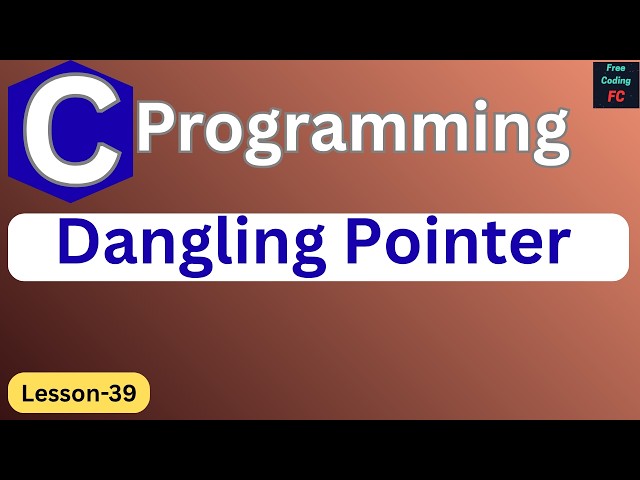 C Programming

Free Coding FC

Dangling Pointer

Lesson-39